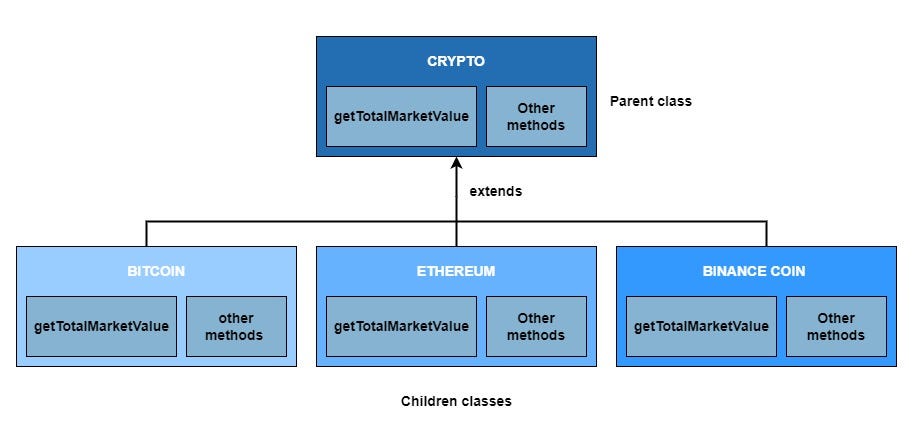 CRYPTO

getTotalMarketValue

Other methods

Parent class

extends

BITCOIN

getTotalMarketValue

other methods

ETHEREUM

getTotalMarketValue

Other methods

BINANCE COIN

getTotalMarketValue

Other methods

Children classes